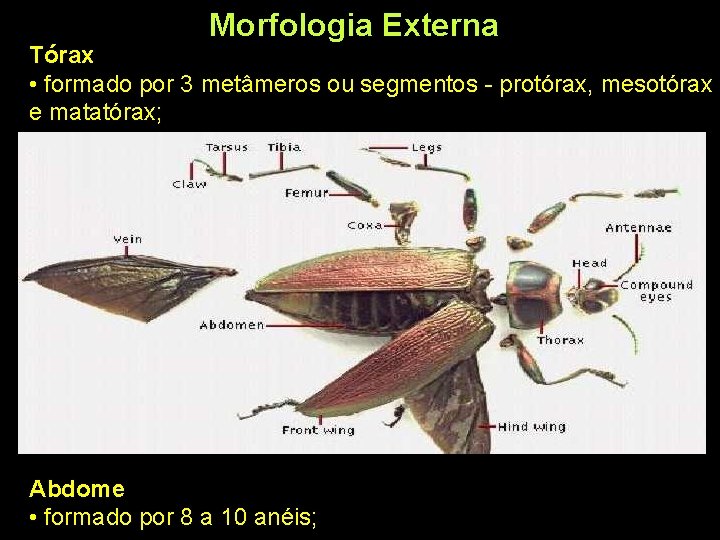 Morfologia Externa

Tórax

• formado por 3 metâmeros ou segmentos - protórax, mesotórax e matatórax;

Tarsus

Tibia

Legs

Claw

Femur

Coxa

Vein

Antennae

Head

Compound eyes

Abdomen

Thorax

Front wing

Hind wing

Abdome

• formado por 8 a 10 anéis;